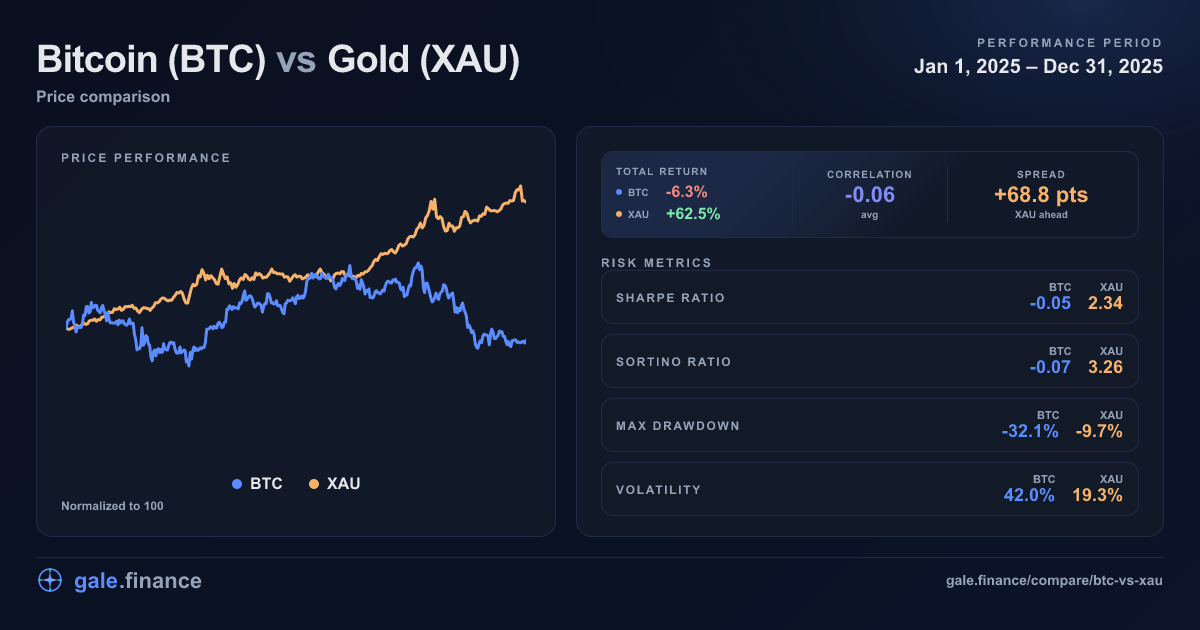 Bitcoin (BTC) vs Gold (XAU)
Price comparison

PERFORMANCE PERIOD
Jan 1, 2025 – Dec 31, 2025

PRICE PERFORMANCE

BTC XAU

Normalized to 100

TOTAL RETURN
BTC -6.3%
XAU +62.5%

CORRELATION
-0.06
avg

SPREAD
+68.8 pts
XAU ahead

RISK METRICS

| | BTC | XAU |
|---|---|---|
| SHARPE RATIO | -0.05 | 2.34 |
| SORTINO RATIO | -0.07 | 3.26 |
| MAX DRAWDOWN | -32.1% | -9.7% |
| VOLATILITY | 42.0% | 19.3% |

gale.finance

gale.finance/compare/btc-vs-xau